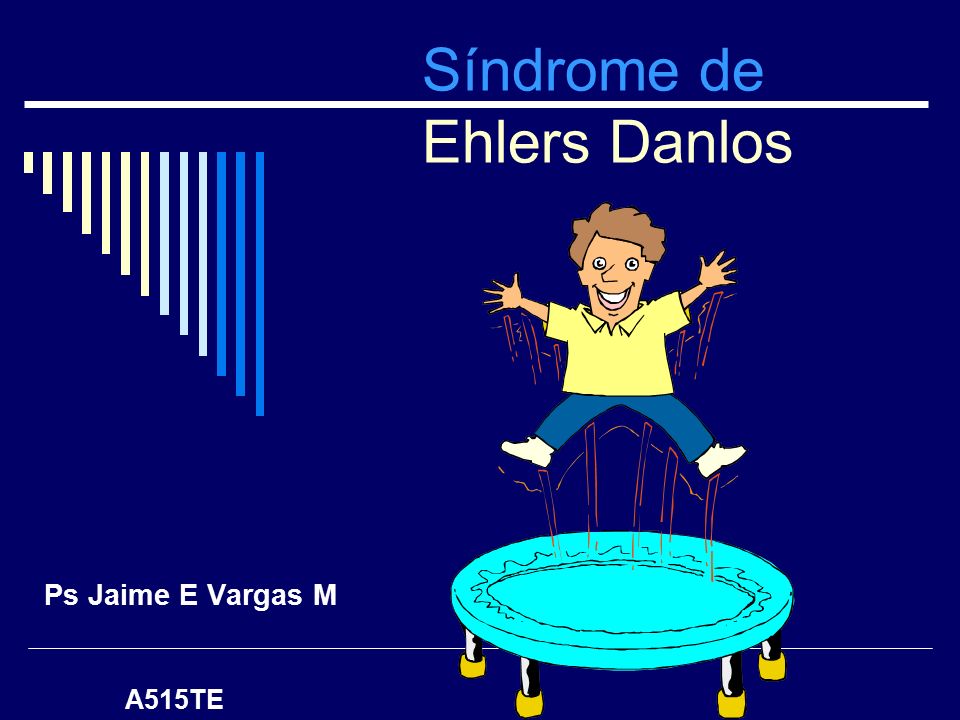 Síndrome de

Ehlers Danlos

Ps Jaime E Vargas M

A515TE